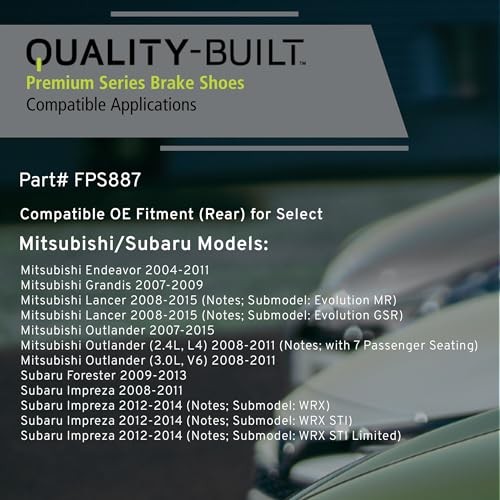 QUALITY-BUILT™
Premium Series Brake Shoes
Compatible Applications

Part# FPS887

Compatible OE Fitment (Rear) for Select

Mitsubishi/Subaru Models:

Mitsubishi Endeavor 2004-2011
Mitsubishi Grandis 2007-2009
Mitsubishi Lancer 2008-2015 (Notes; Submodel: Evolution MR)
Mitsubishi Lancer 2008-2015 (Notes; Submodel: Evolution GSR)
Mitsubishi Outlander 2007-2015
Mitsubishi Outlander (2.4L, L4) 2008-2011 (Notes; with 7 Passenger Seating)
Mitsubishi Outlander (3.0L, V6) 2008-2011
Subaru Forester 2009-2013
Subaru Impreza 2008-2011
Subaru Impreza 2012-2014 (Notes; Submodel: WRX)
Subaru Impreza 2012-2014 (Notes; Submodel: WRX STI)
Subaru Impreza 2012-2014 (Notes; Submodel: WRX STI Limited)